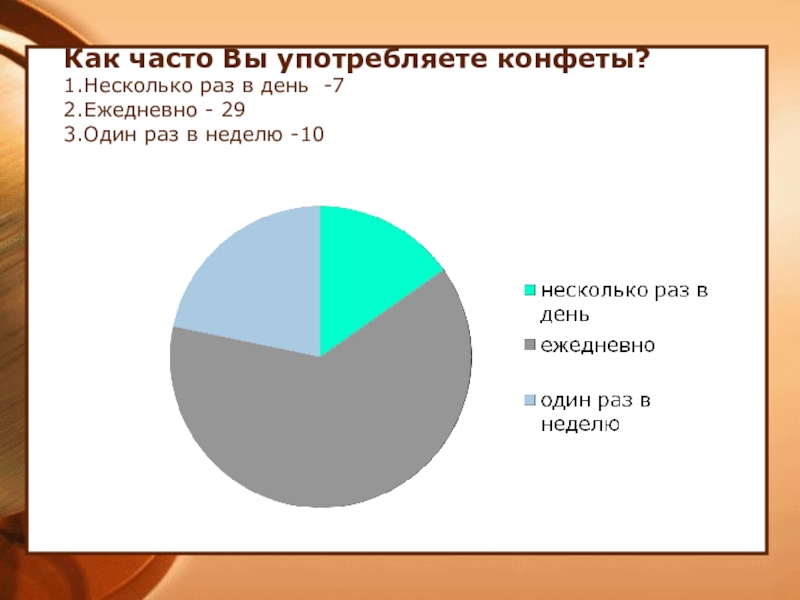 Как часто Вы употребляете конфеты?
1.Несколько раз в день -7
2.Ежедневно - 29
3.Один раз в неделю -10

несколько раз в день
ежедневно
один раз в неделю